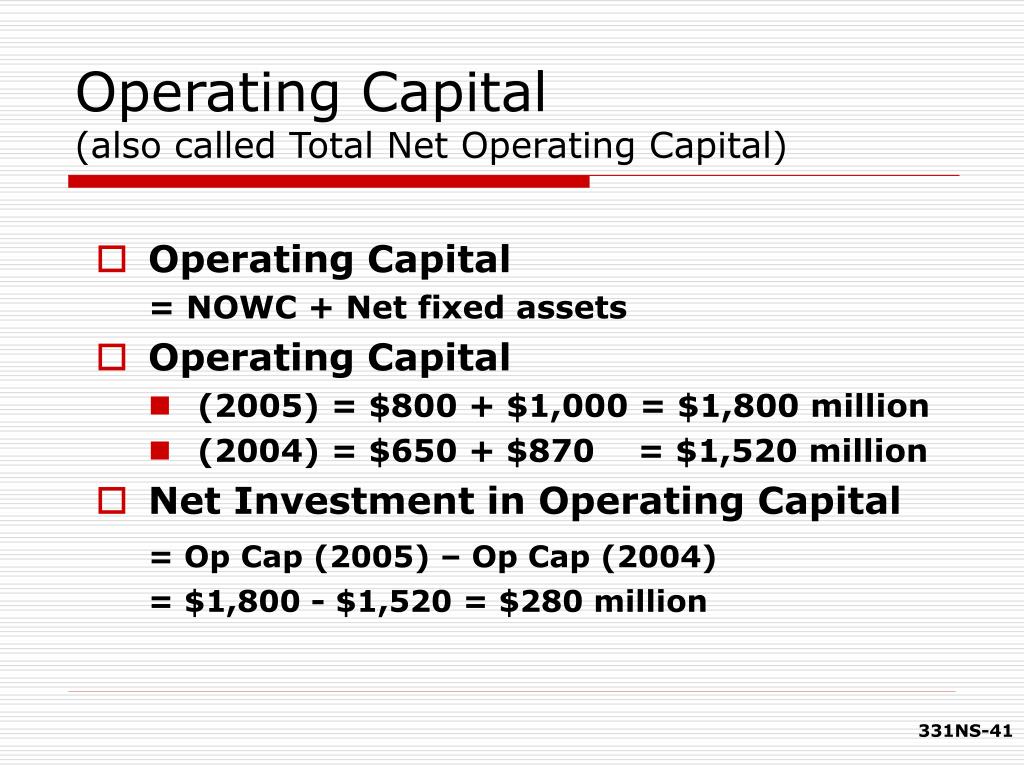 Operating Capital
(also called Total Net Operating Capital)

Operating Capital
= NOWC + Net fixed assets

Operating Capital

(2005) = \$800 + \$1,000 = \$1,800 million

(2004) = \$650 + \$870 = \$1,520 million

Net Investment in Operating Capital
= Op Cap (2005) – Op Cap (2004)
= \$1,800 - \$1,520 = \$280 million

331NS-41